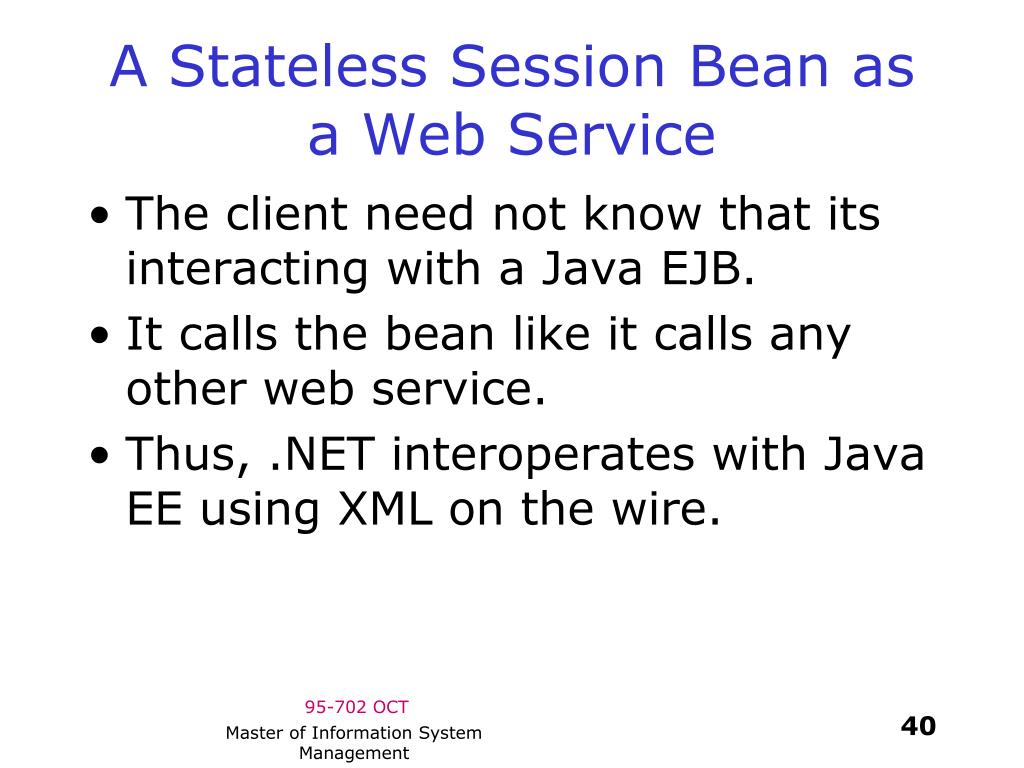 A Stateless Session Bean as a Web Service

• The client need not know that its interacting with a Java EJB.
• It calls the bean like it calls any other web service.
• Thus, .NET interoperates with Java EE using XML on the wire.

95-702 OCT
Master of Information System Management

40